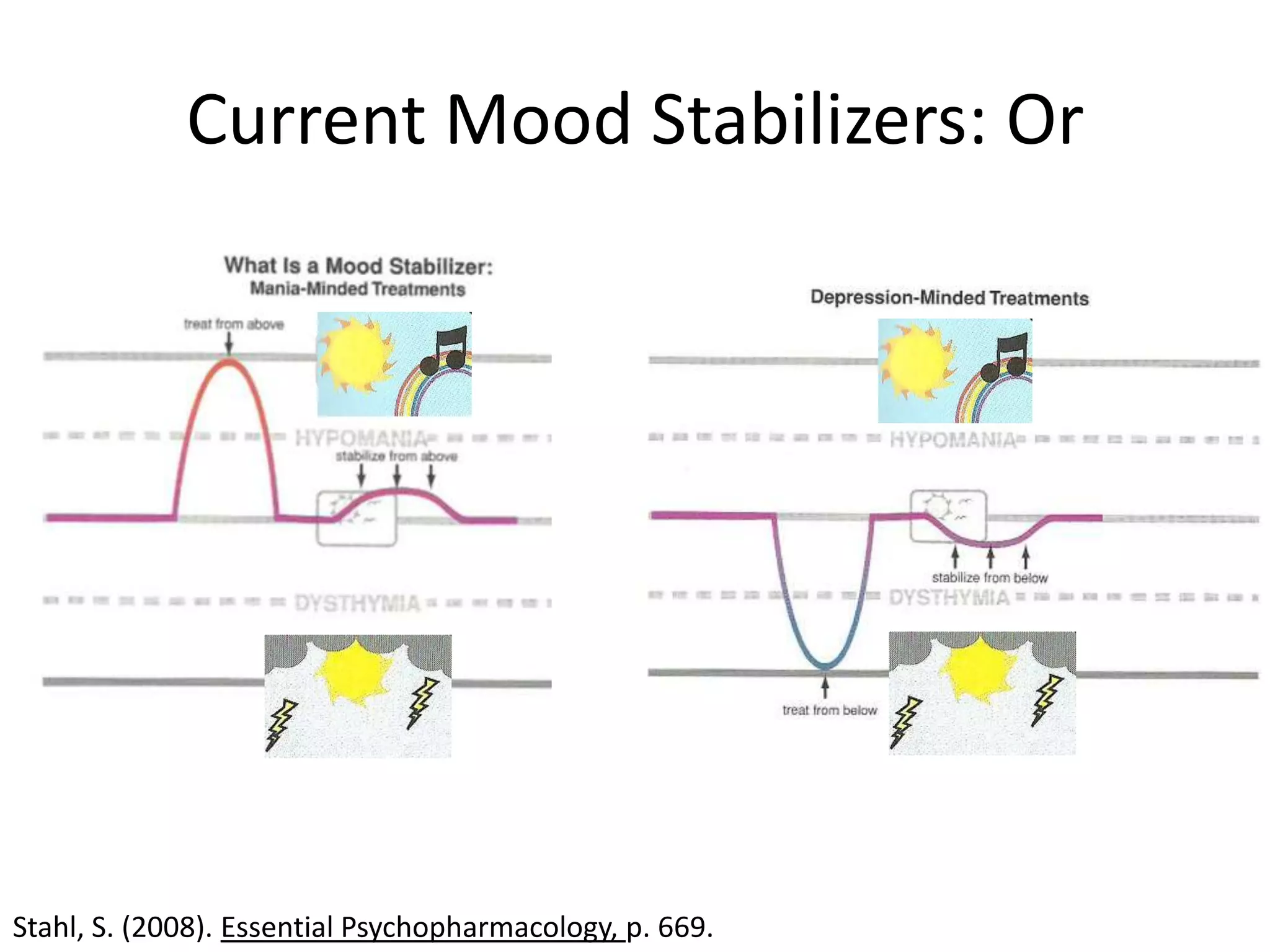 Current Mood Stabilizers: Or

What Is a Mood Stabilizer:
Mania-Minded Treatments

treat from above

HYPOMANIA

stabilize from above

DYSTHYMIA

Depression-Minded Treatments

HYPOMANIA

stabilize from below

DYSTHYMIA

treat from below

Stahl, S. (2008). Essential Psychopharmacology, p. 669.